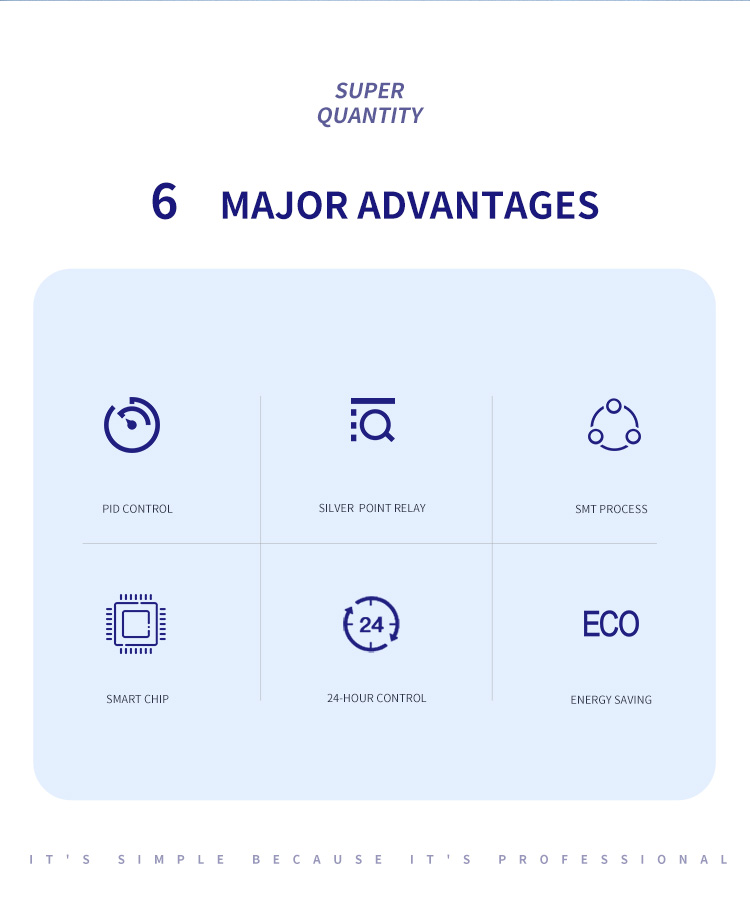 SUPER
QUANTITY

6 MAJOR ADVANTAGES

PID CONTROL

SILVER POINT RELAY

SMT PROCESS

SMART CHIP

24

24-HOUR CONTROL

ECO

ENERGY SAVING

IT'S SIMPLE BECAUSE IT'S PROFESSIONAL